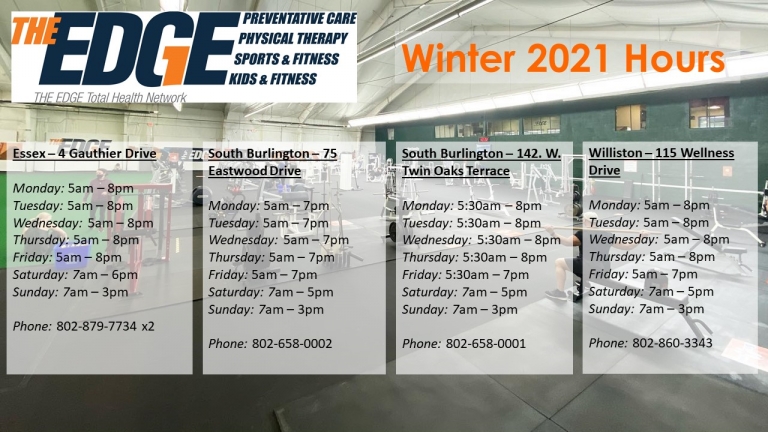 THE EDGE
PREVENTATIVE CARE
PHYSICAL THERAPY
SPORTS & FITNESS
KIDS & FITNESS
THE EDGE Total Health Network

Winter 2021 Hours

Essex – 4 Gauthier Drive

Monday: 5am – 8pm
Tuesday: 5am – 8pm
Wednesday: 5am – 8pm
Thursday: 5am – 8pm
Friday: 5am – 8pm
Saturday: 7am – 6pm
Sunday: 7am – 3pm

Phone: 802-879-7734 x2

South Burlington – 75 Eastwood Drive

Monday: 5am – 7pm
Tuesday: 5am – 7pm
Wednesday: 5am – 7pm
Thursday: 5am – 7pm
Friday: 5am – 7pm
Saturday: 7am – 5pm
Sunday: 7am – 3pm

Phone: 802-658-0002

South Burlington – 142. W. Twin Oaks Terrace

Monday: 5:30am – 8pm
Tuesday: 5:30am – 8pm
Wednesday: 5:30am – 8pm
Thursday: 5:30am – 8pm
Friday: 5:30am – 7pm
Saturday: 7am – 5pm
Sunday: 7am – 3pm

Phone: 802-658-0001

Williston – 115 Wellness Drive

Monday: 5am – 8pm
Tuesday: 5am – 8pm
Wednesday: 5am – 8pm
Thursday: 5am – 8pm
Friday: 5am – 7pm
Saturday: 7am – 5pm
Sunday: 7am – 3pm

Phone: 802-860-3343